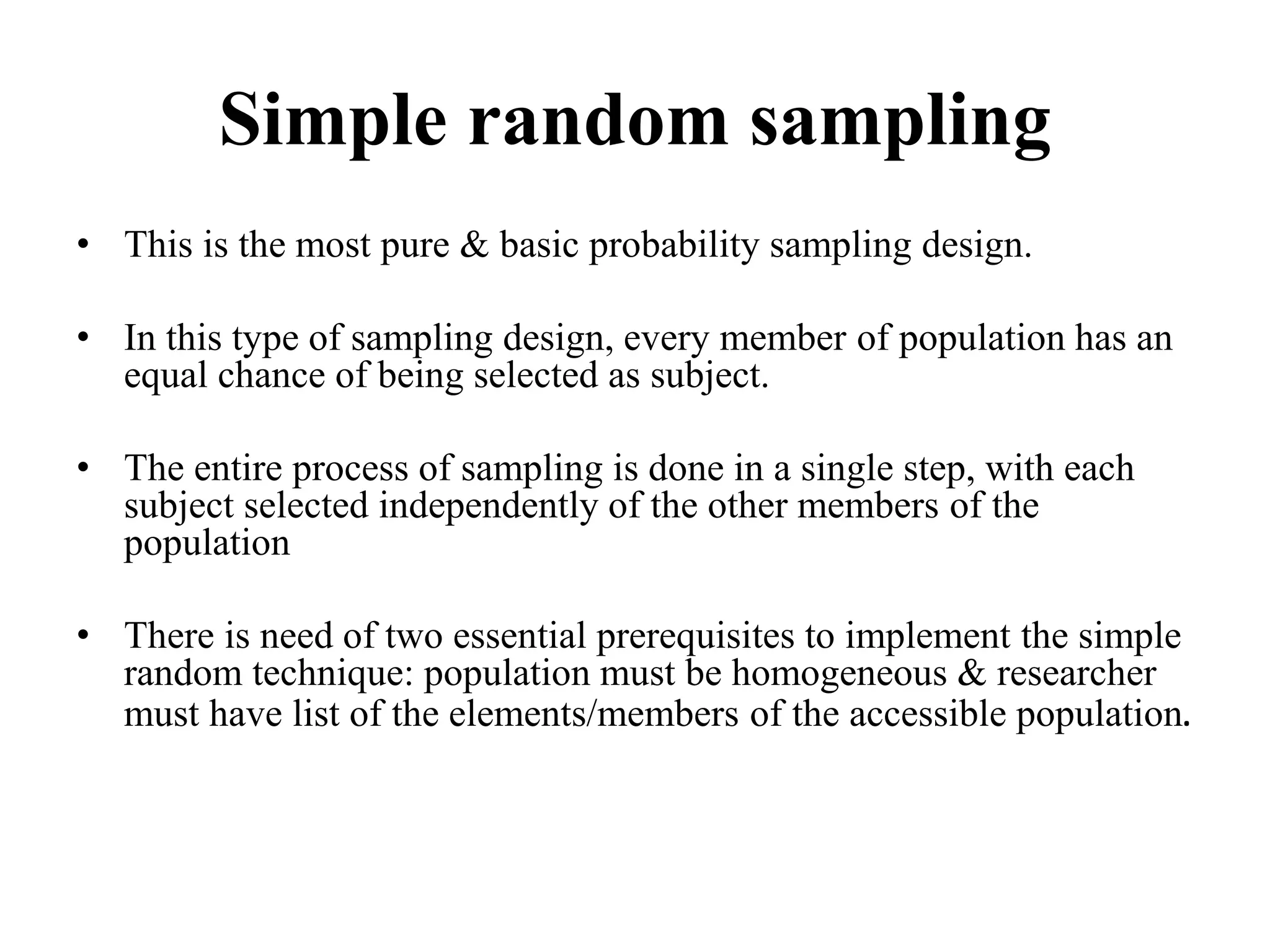 Simple random sampling

• This is the most pure & basic probability sampling design.

• In this type of sampling design, every member of population has an equal chance of being selected as subject.

• The entire process of sampling is done in a single step, with each subject selected independently of the other members of the population

• There is need of two essential prerequisites to implement the simple random technique: population must be homogeneous & researcher must have list of the elements/members of the accessible population.